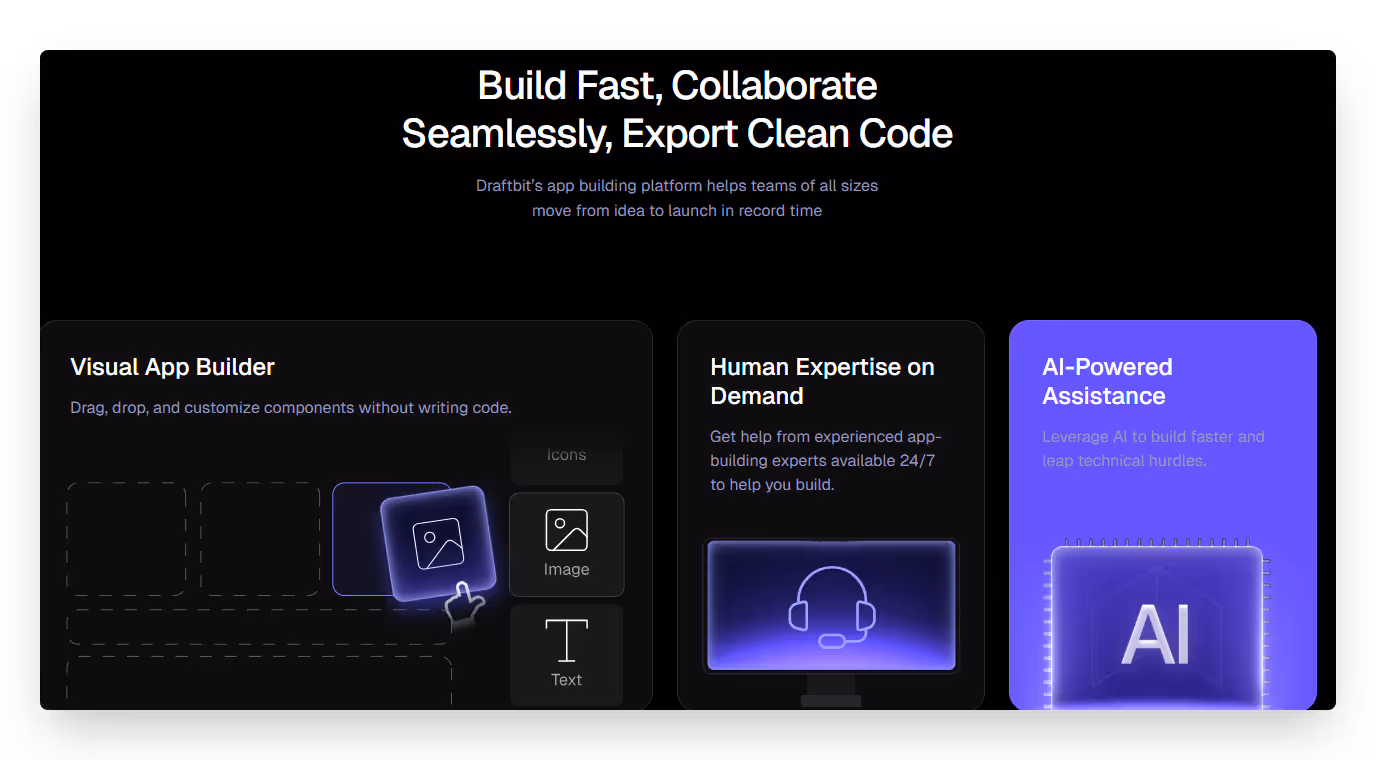 Build Fast, Collaborate Seamlessly, Export Clean Code

Draftbit's app building platform helps teams of all sizes move from idea to launch in record time

Visual App Builder

Drag, drop, and customize components without writing code.

Icons

Image

Text

Human Expertise on Demand

Get help from experienced app-building experts available 24/7 to help you build.

AI-Powered Assistance

Leverage AI to build faster and leap technical hurdles.

AI